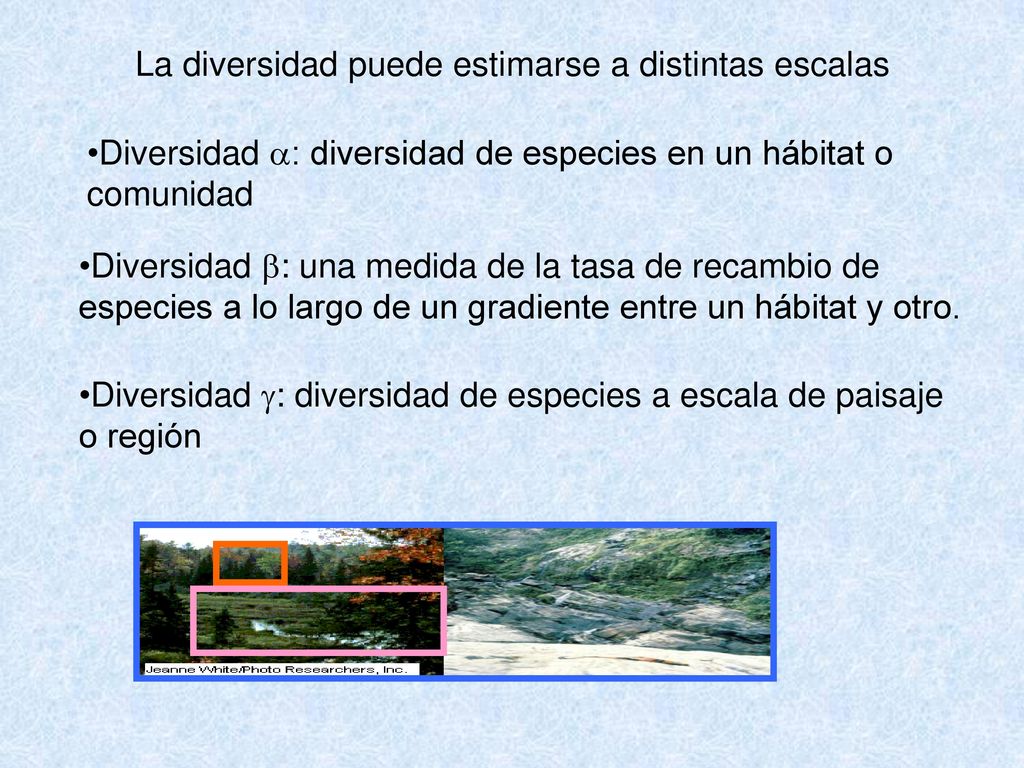 La diversidad puede estimarse a distintas escalas

•Diversidad $\alpha$: diversidad de especies en un hábitat o comunidad

•Diversidad $\beta$: una medida de la tasa de recambio de especies a lo largo de un gradiente entre un hábitat y otro.

•Diversidad $\gamma$: diversidad de especies a escala de paisaje o región

Jeanne White/Photo Researchers, Inc.